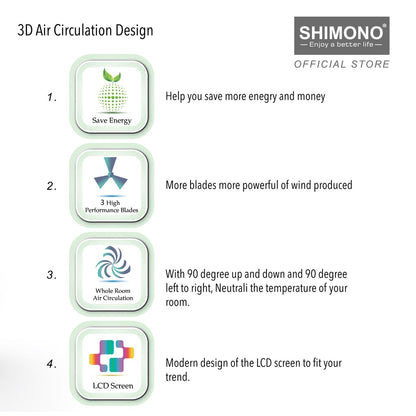 3D Air Circulation Design

SHIMONO®
— Enjoy a better life —
OFFICIAL STORE

1.
Save Energy
Help you save more enegry and money

2.
3 High Performance Blades
More blades more powerful of wind produced

3.
Whole Room Air Circulation
With 90 degree up and down and 90 degree left to right, Neutrali the temperature of your room.

4.
LCD Screen
Modern design of the LCD screen to fit your trend.